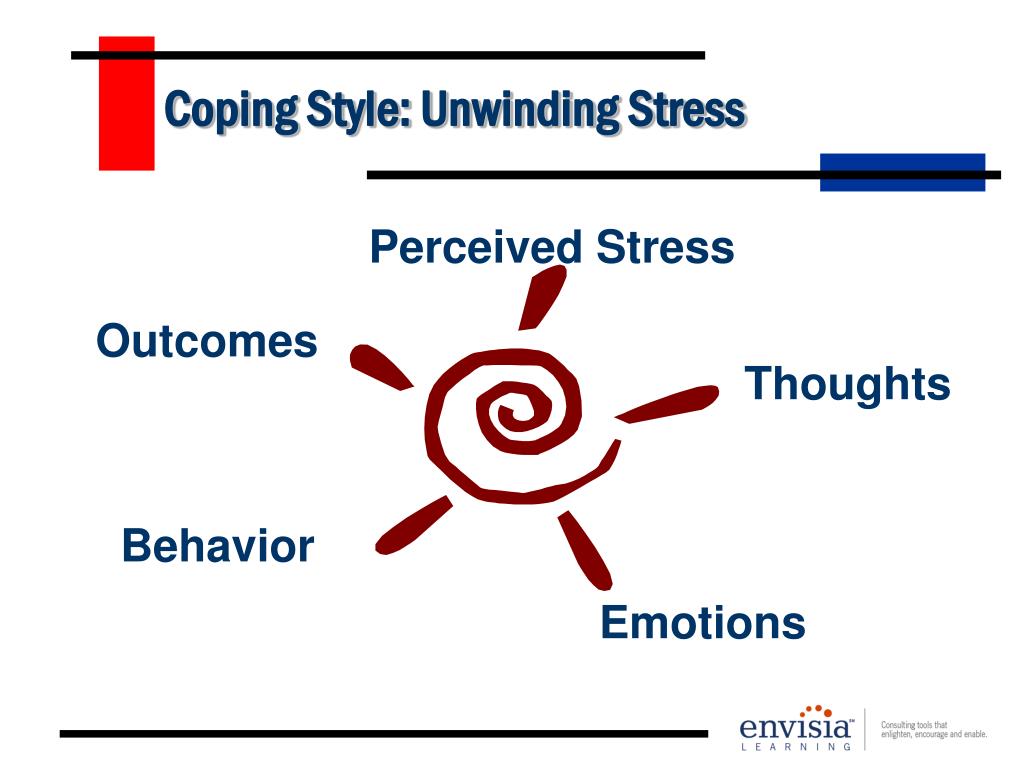 Coping Style: Unwinding Stress

Perceived Stress

Outcomes

Thoughts

Behavior

Emotions

envisia™ LEARNING

Consulting tools that enlighten, encourage and enable.